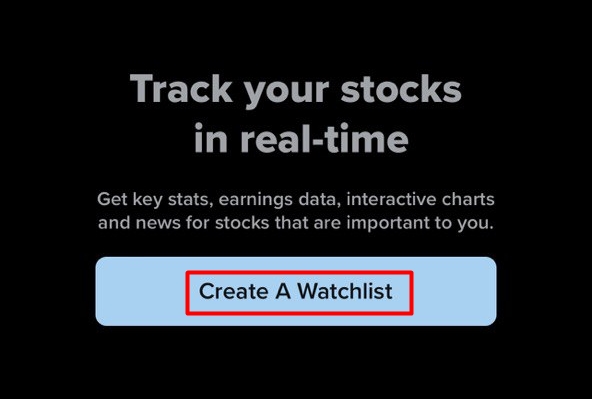 Track your stocks in real-time

Get key stats, earnings data, interactive charts and news for stocks that are important to you.

Create A Watchlist